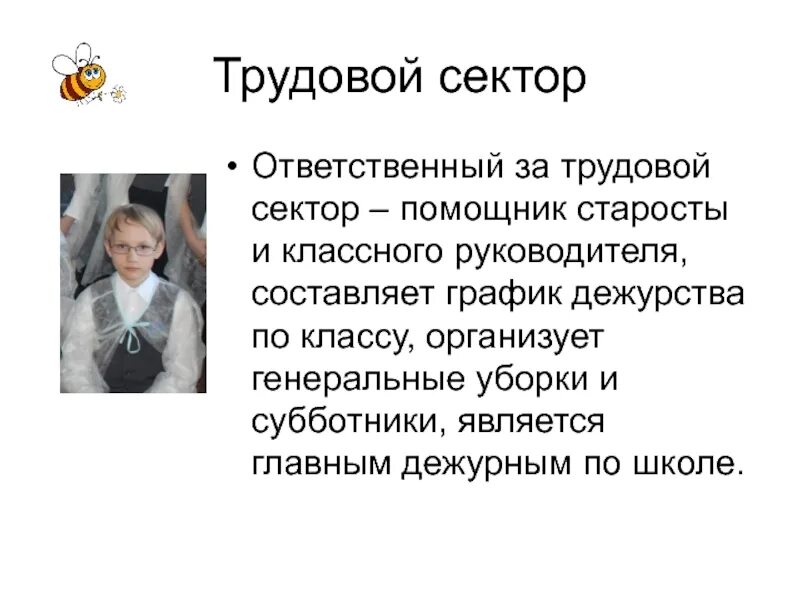 Трудовой сектор

• Ответственный за трудовой сектор – помощник старосты и классного руководителя, составляет график дежурства по классу, организует генеральные уборки и субботники, является главным дежурным по школе.